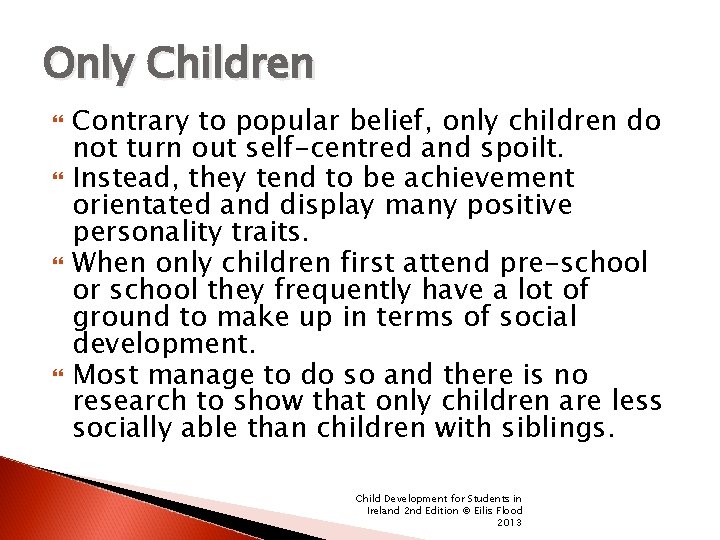 Only Children

Contrary to popular belief, only children do not turn out self-centred and spoilt.

Instead, they tend to be achievement orientated and display many positive personality traits.

When only children first attend pre-school or school they frequently have a lot of ground to make up in terms of social development.

Most manage to do so and there is no research to show that only children are less socially able than children with siblings.

Child Development for Students in Ireland 2nd Edition © Eilis Flood 2013